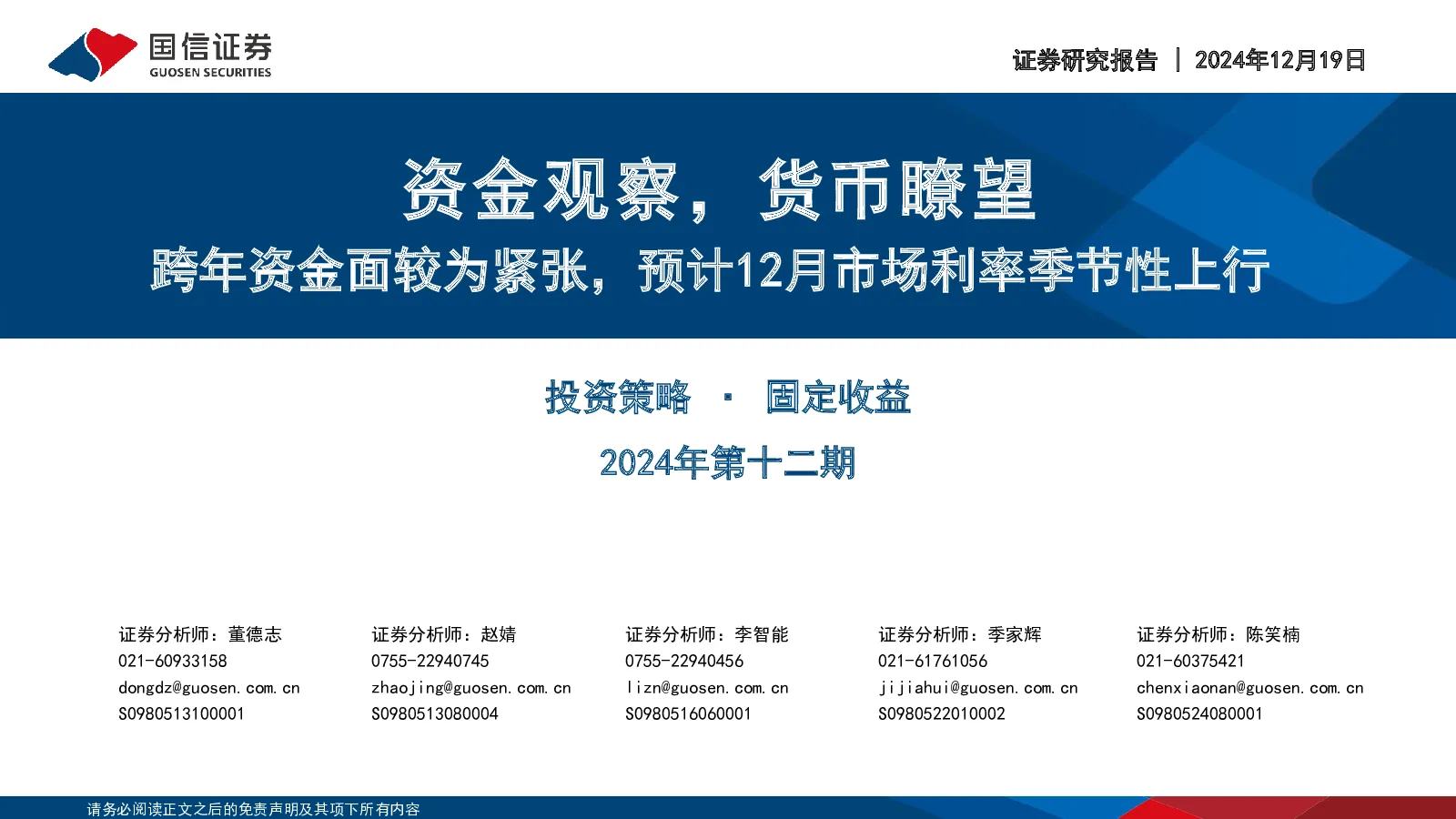 国信证券
GUOSEN SECURITIES

证券研究报告 | 2024年12月19日

资金观察，货币瞭望

跨年资金面较为紧张，预计12月市场利率季节性上行

投资策略 · 固定收益

2024年第十二期

证券分析师：董德志
021-60933158
dongdz@guosen.com.cn
S0980513100001

证券分析师：赵婧
0755-22940745
zhaojing@guosen.com.cn
S0980513080004

证券分析师：李智能
0755-22940456
lizn@guosen.com.cn
S0980516060001

证券分析师：季家辉
021-61761056
jijiahui@guosen.com.cn
S0980522010002

证券分析师：陈笑楠
021-60375421
chenxiaonan@guosen.com.cn
S0980524080001

请务必阅读正文之后的免责声明及其项下所有内容